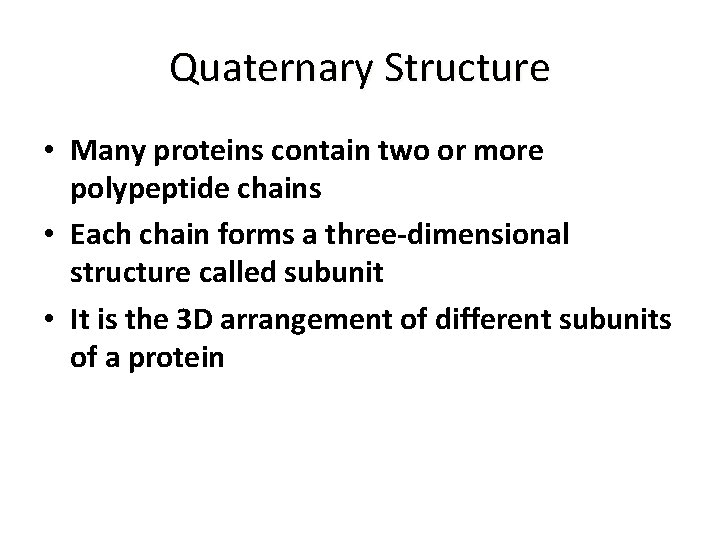 Quaternary Structure

• Many proteins contain two or more polypeptide chains

• Each chain forms a three-dimensional structure called subunit

• It is the 3D arrangement of different subunits of a protein